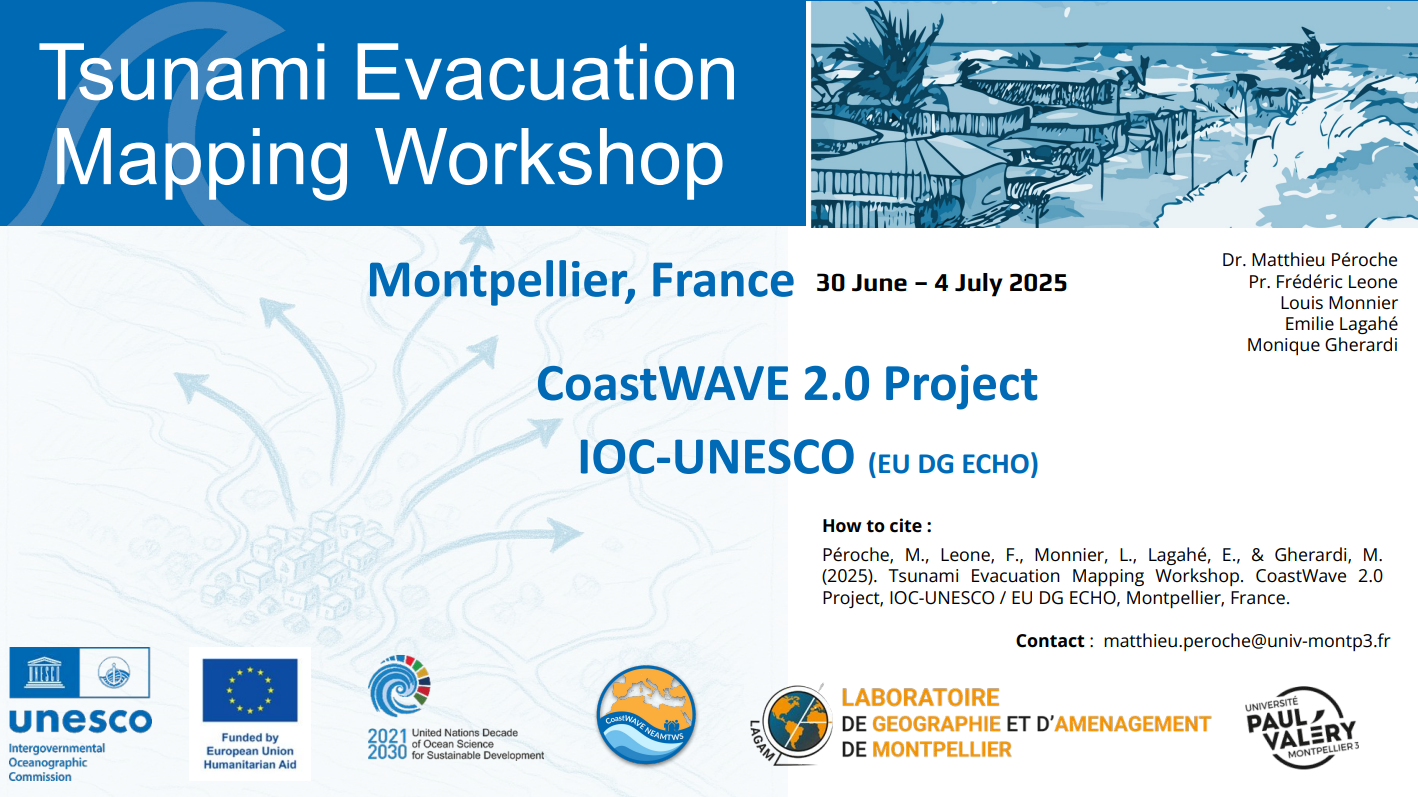 Tsunami Evacuation Mapping Workshop

Montpellier, France 30 June – 4 July 2025

Dr. Matthieu Péroche
Pr. Frédéric Leone
Louis Monnier
Emilie Lagahé
Monique Gherardi

CoastWAVE 2.0 Project

IOC-UNESCO (EU DG ECHO)

How to cite :

Péroche, M., Leone, F., Monnier, L., Lagahé, E., & Gherardi, M. (2025). Tsunami Evacuation Mapping Workshop. CoastWave 2.0 Project, IOC-UNESCO / EU DG ECHO, Montpellier, France.

Contact : matthieu.peroche@univ-montp3.fr

unesco
Intergovernmental Oceanographic Commission

Funded by European Union Humanitarian Aid

2021 2030 United Nations Decade of Ocean Science for Sustainable Development

CoastWAVE NEAMTWS

LAGAM
LABORATOIRE DE GEOGRAPHIE ET D'AMENAGEMENT DE MONTPELLIER

UNIVERSITÉ PAUL VALÉRY MONTPELLIER 3